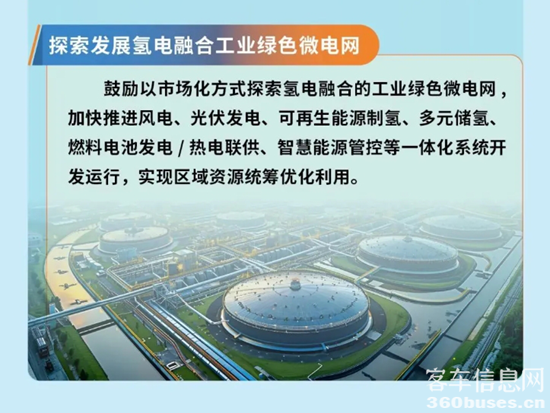 探索发展氢电融合工业绿色微电网

鼓励以市场化方式探索氢电融合的工业绿色微电网，加快推进风电、光伏发电、可再生能源制氢、多元储氢、燃料电池发电 / 热电联供、智慧能源管控等一体化系统开发运行，实现区域资源统筹优化利用。

客车信息网
360buses.cn